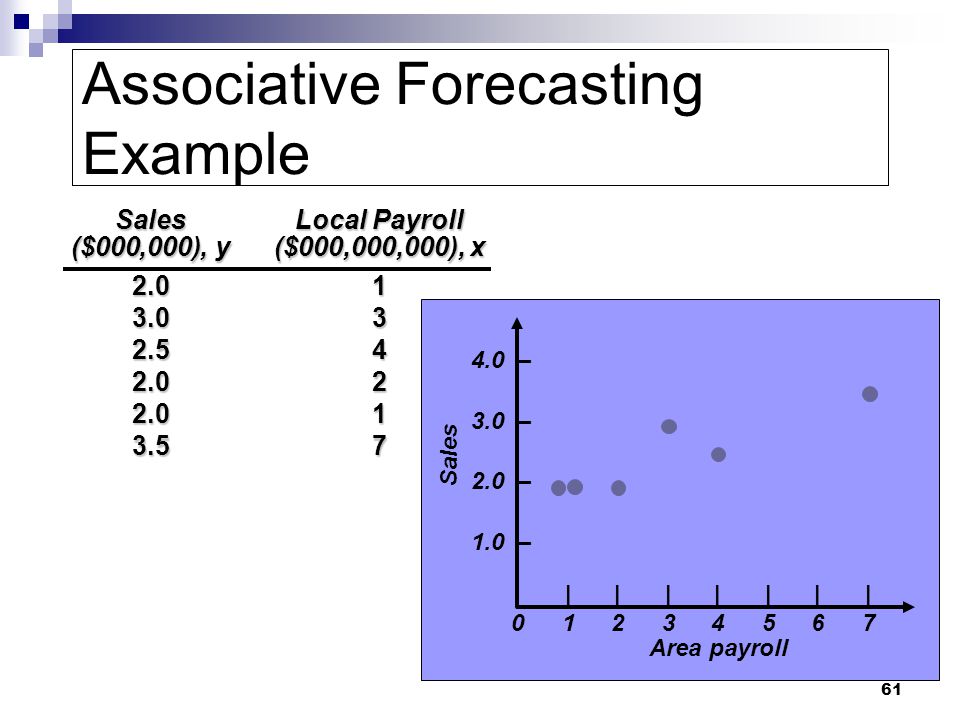 Associative Forecasting Example

| Sales ($000,000), y | Local Payroll ($000,000,000), x |
|---|---|
| 2.0 | 1 |
| 3.0 | 3 |
| 2.5 | 4 |
| 2.0 | 2 |
| 2.0 | 1 |
| 3.5 | 7 |

4.0
3.0
2.0
1.0
Sales
0 1 2 3 4 5 6 7
Area payroll

61